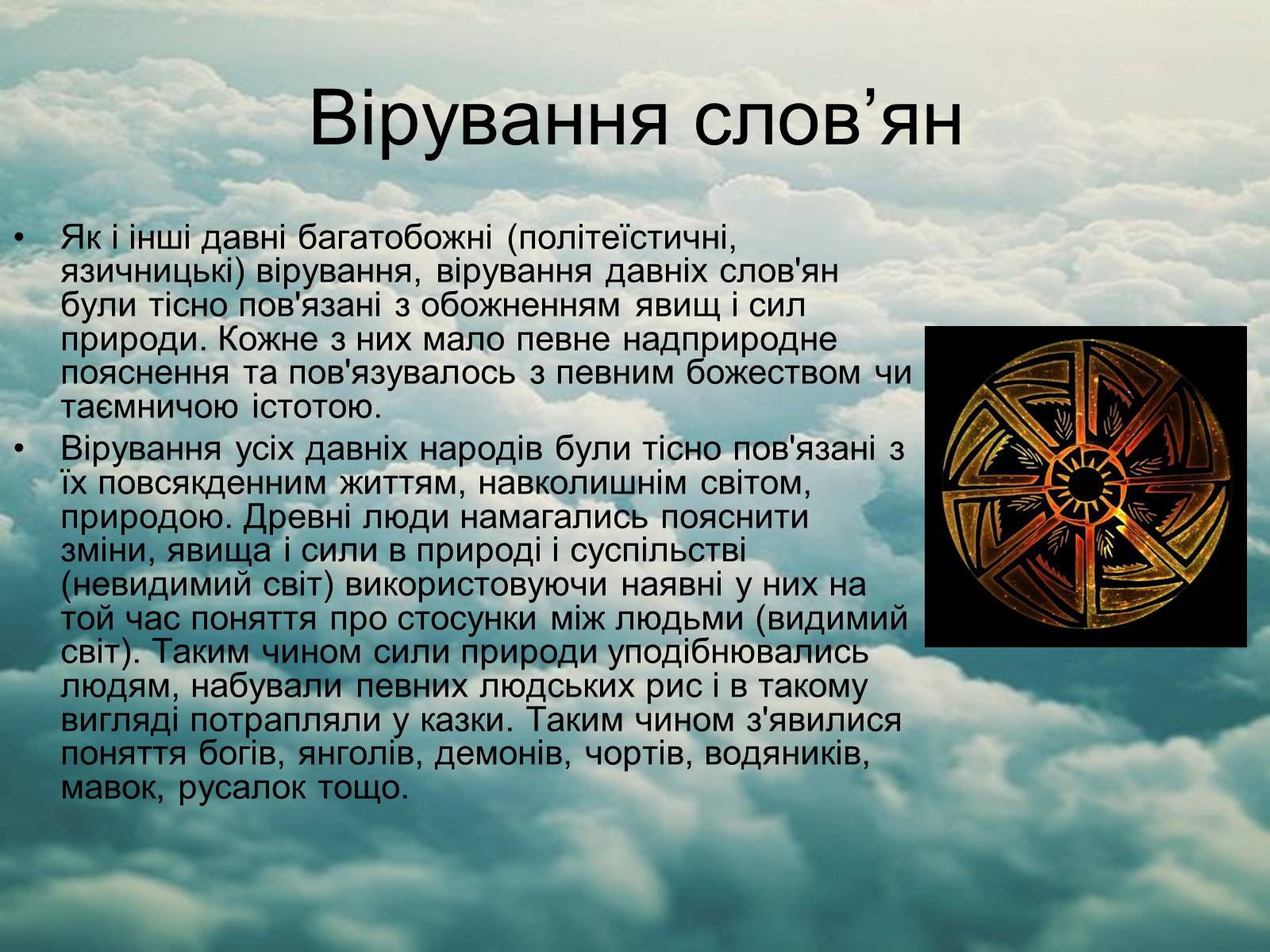 Вірування слов’ян

• Як і інші давні багатобожні (політеїстичні, язичницькі) вірування, вірування давніх слов'ян були тісно пов'язані з обожненням явищ і сил природи. Кожне з них мало певне надприродне пояснення та пов'язувалось з певним божеством чи таємничою істотою.

• Вірування усіх давніх народів були тісно пов'язані з їх повсякденним життям, навколишнім світом, природою. Древні люди намагались пояснити зміни, явища і сили в природі і суспільстві (невидимий світ) використовуючи наявні у них на той час поняття про стосунки між людьми (видимий світ). Таким чином сили природи уподібнювались людям, набували певних людських рис і в такому вигляді потрапляли у казки. Таким чином з'явилися поняття богів, янголів, демонів, чортів, водяників, мавок, русалок тощо.